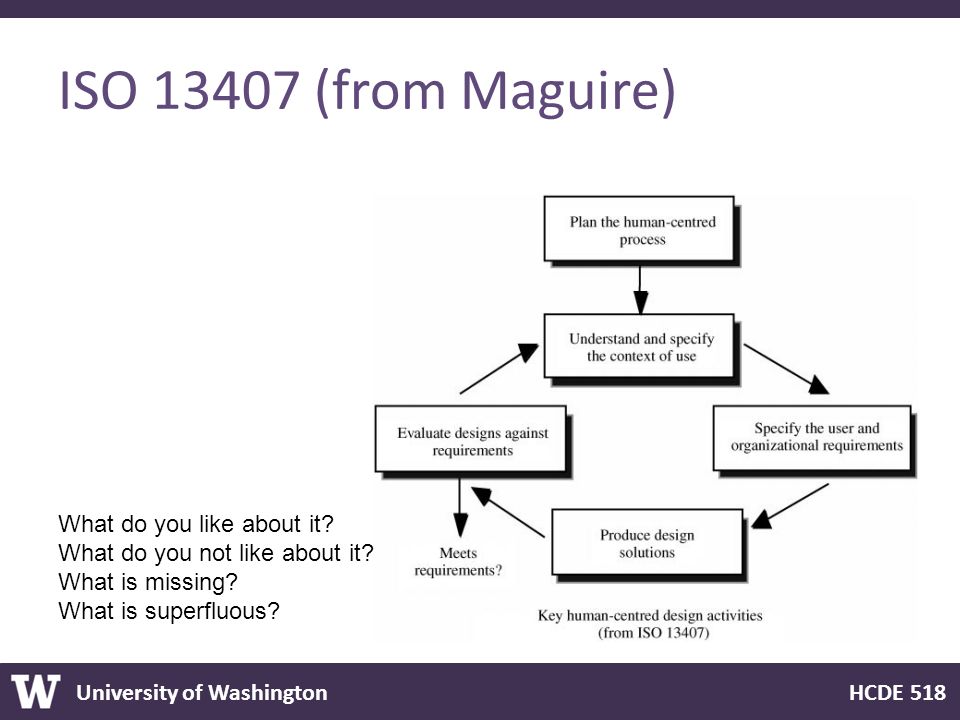 ISO 13407 (from Maguire)

Plan the human-centred process

Understand and specify the context of use

Specify the user and organizational requirements

Produce design solutions

Evaluate designs against requirements

Meets requirements?

Key human-centred design activities (from ISO 13407)

What do you like about it?
What do you not like about it?
What is missing?
What is superfluous?

W University of Washington

HCDE 518